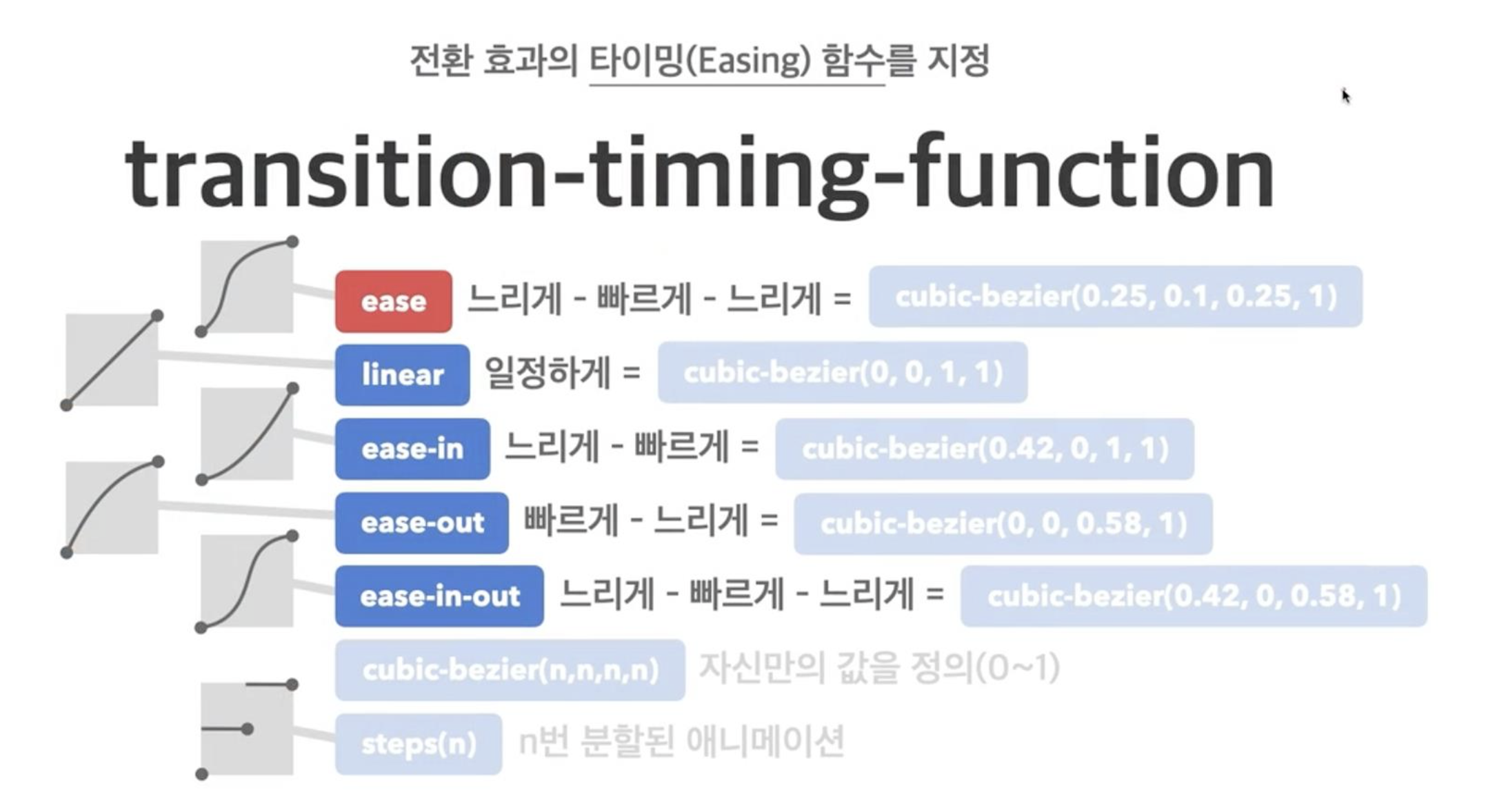 전환 효과의 타이밍(Easing) 함수를 지정

transition-timing-function

ease 느리게 - 빠르게 - 느리게 = cubic-bezier(0.25, 0.1, 0.25, 1)

linear 일정하게 = cubic-bezier(0, 0, 1, 1)

ease-in 느리게 - 빠르게 = cubic-bezier(0.42, 0, 1, 1)

ease-out 빠르게 - 느리게 = cubic-bezier(0, 0, 0.58, 1)

ease-in-out 느리게 - 빠르게 - 느리게 = cubic-bezier(0.42, 0, 0.58, 1)

cubic-bezier(n,n,n,n) 자신만의 값을 정의(0~1)

steps(n) n번 분할된 애니메이션